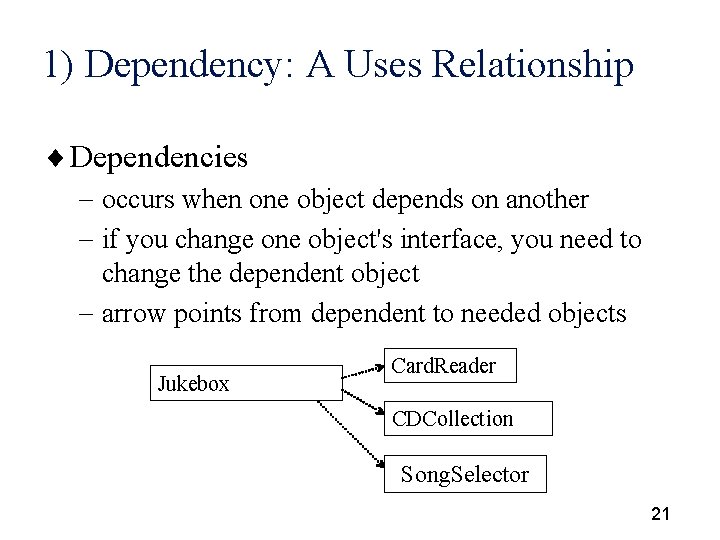 1) Dependency: A Uses Relationship

♦ Dependencies

– occurs when one object depends on another

– if you change one object's interface, you need to change the dependent object

– arrow points from dependent to needed objects

Jukebox

CardReader

CDCollection

SongSelector

21